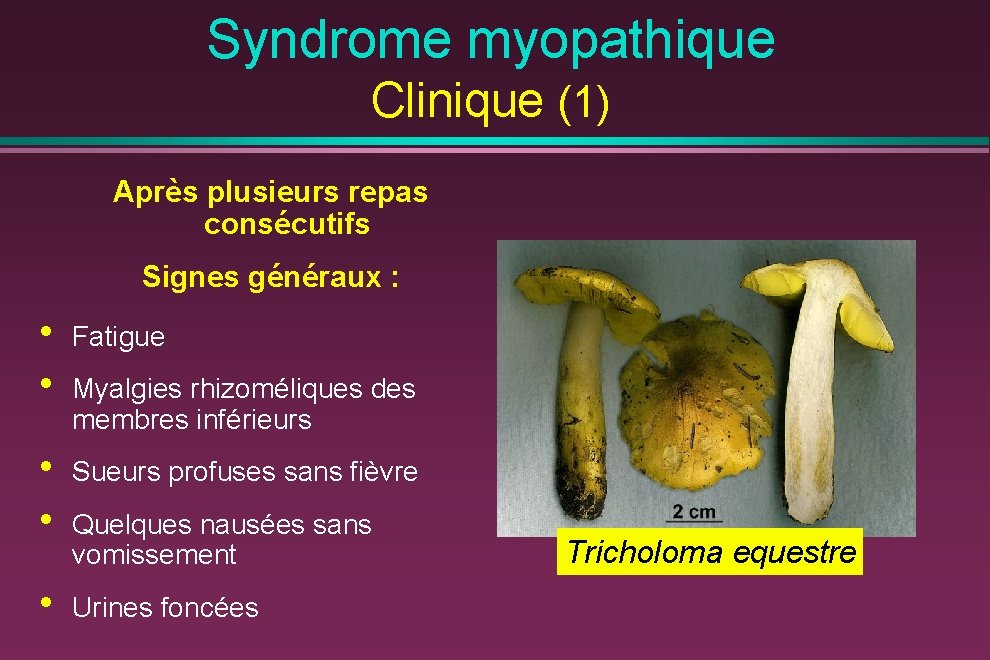 Syndrome myopathique
Clinique (1)

Après plusieurs repas consécutifs

Signes généraux :

• Fatigue
• Myalgies rhizoméliques des membres inférieurs
• Sueurs profuses sans fièvre
• Quelques nausées sans vomissement
• Urines foncées

2 cm

Tricholoma equestre